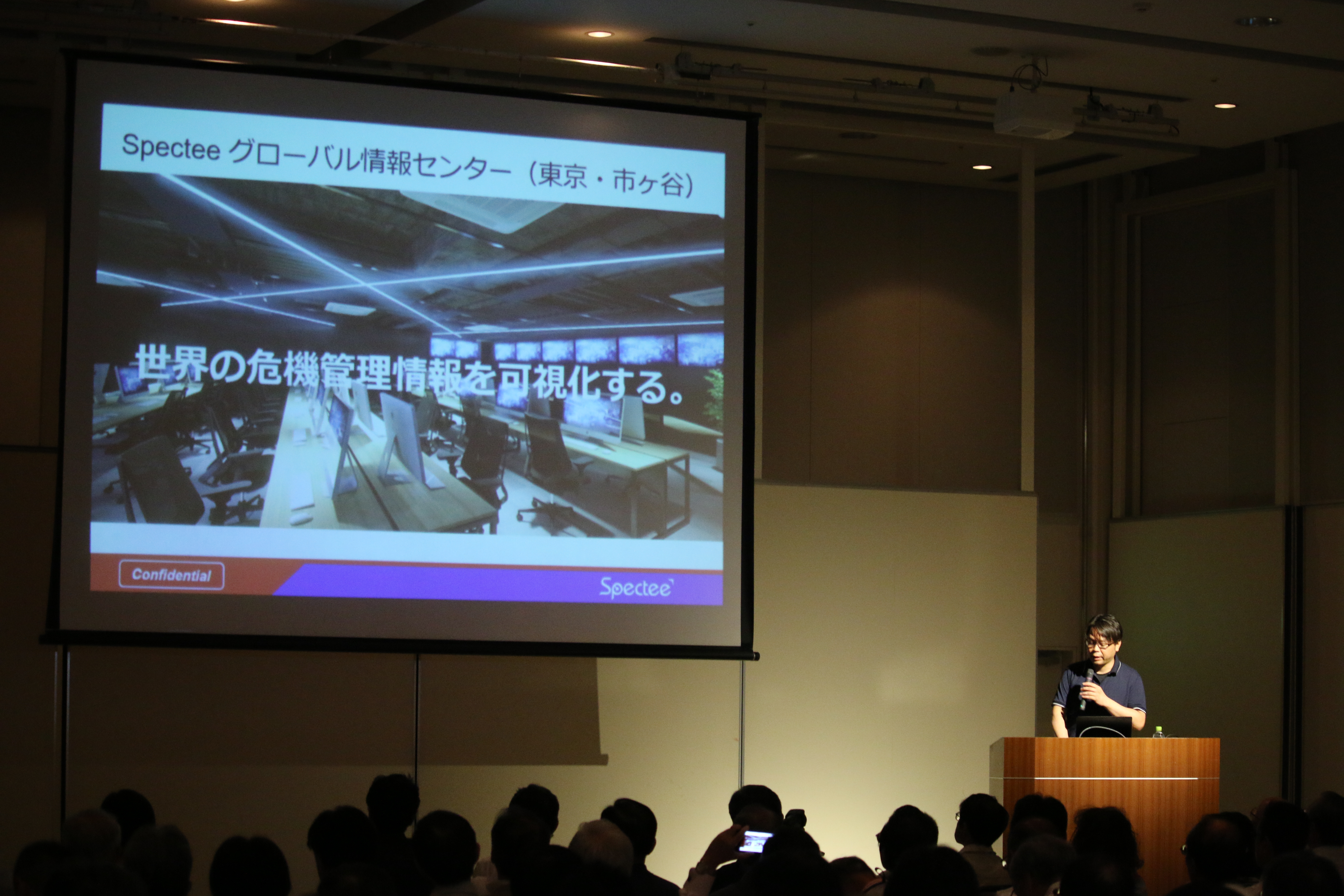 Spectee グローバル情報センター（東京・市ヶ谷）

世界の危機管理情報を可視化する。

Confidential

Spectee